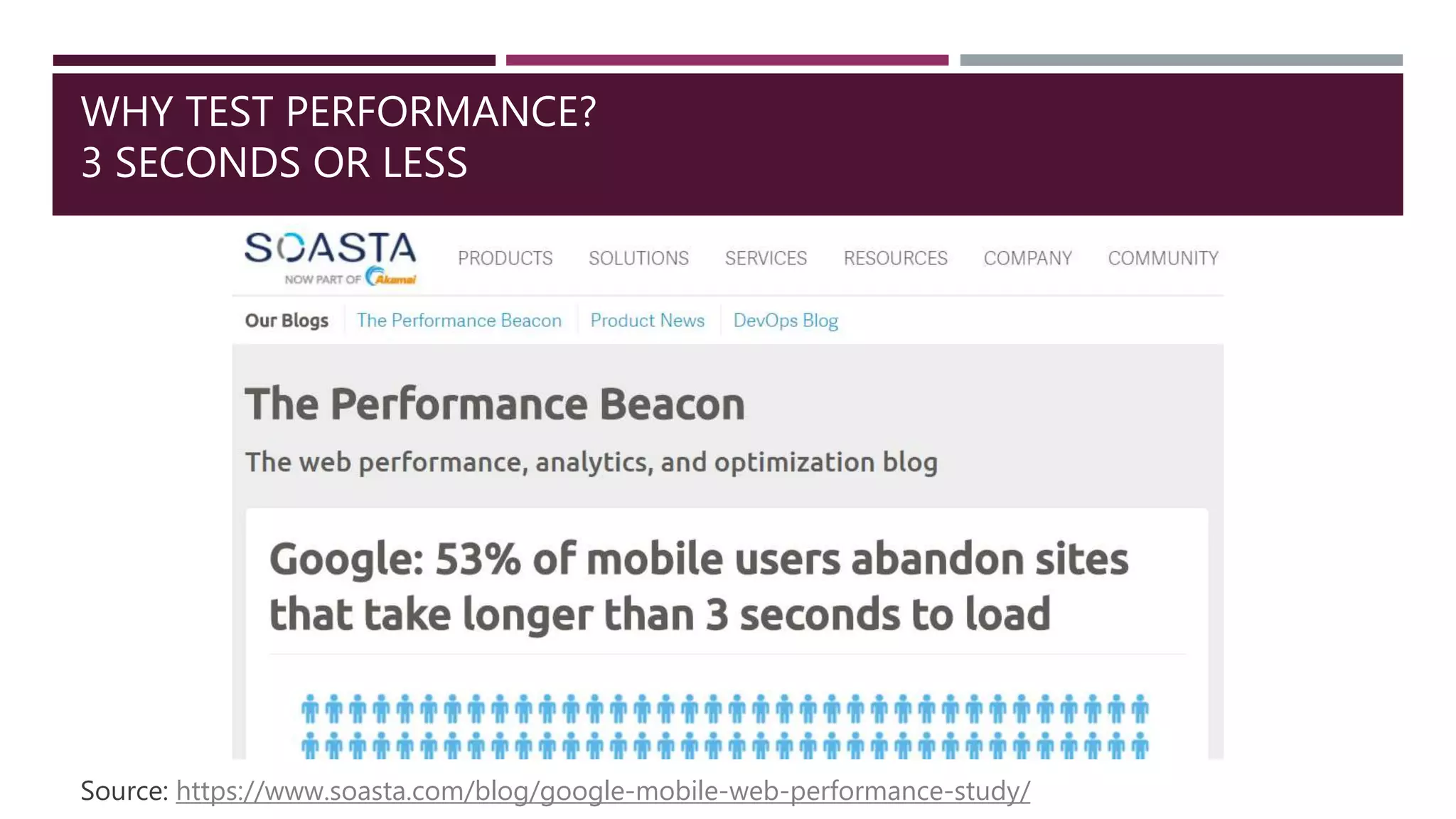 WHY TEST PERFORMANCE?
3 SECONDS OR LESS

SOASTA
NOW PART OF Akamai

PRODUCTS SOLUTIONS SERVICES RESOURCES COMPANY COMMUNITY

Our Blogs The Performance Beacon Product News DevOps Blog

The Performance Beacon

The web performance, analytics, and optimization blog

Google: 53% of mobile users abandon sites that take longer than 3 seconds to load

Source: https://www.soasta.com/blog/google-mobile-web-performance-study/